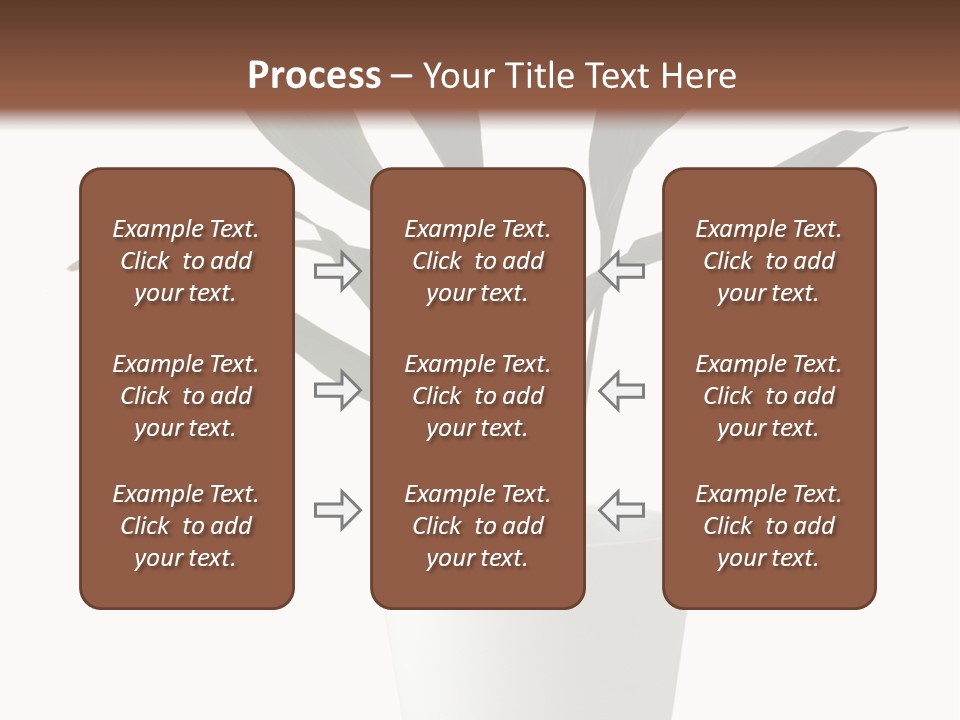 Process – Your Title Text Here

Example Text. Click to add your text.

Example Text. Click to add your text.

Example Text. Click to add your text.

Example Text. Click to add your text.

Example Text. Click to add your text.

Example Text. Click to add your text.

Example Text. Click to add your text.

Example Text. Click to add your text.

Example Text. Click to add your text.